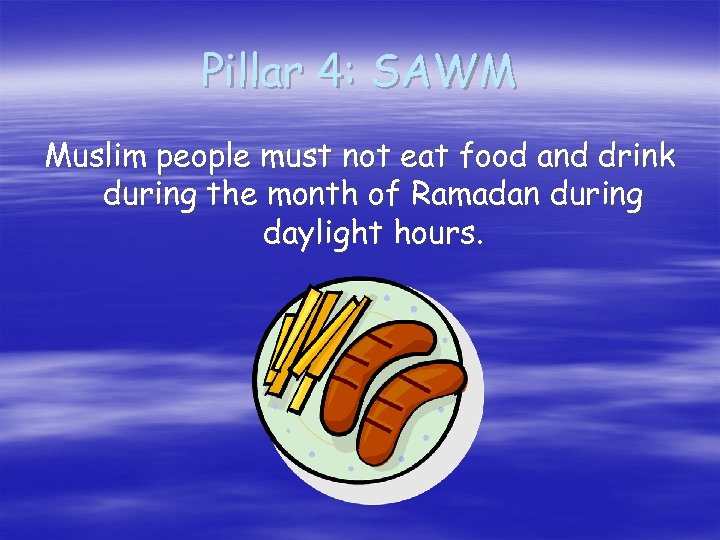 Pillar 4: SAWM

Muslim people must not eat food and drink during the month of Ramadan during daylight hours.